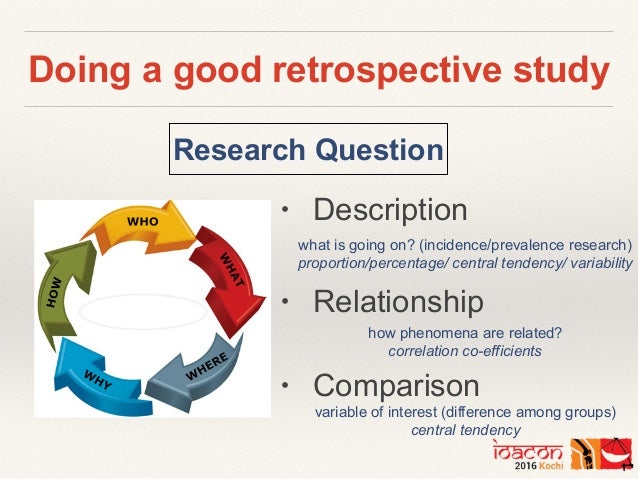 Doing a good retrospective study

Research Question

WHO
WHAT
WHERE
WHY
HOW

• Description

what is going on? (incidence/prevalence research)
proportion/percentage/ central tendency/ variability

• Relationship

how phenomena are related?
correlation co-efficients

• Comparison

variable of interest (difference among groups)
central tendency

ioacon
2016 Kochi